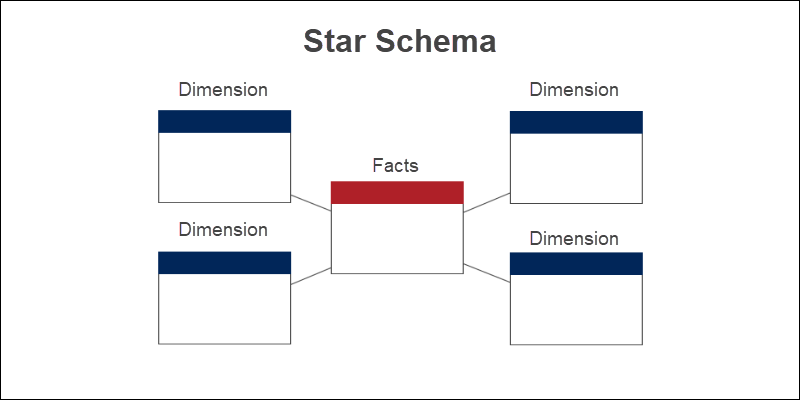 Star Schema

Dimension

Dimension

Facts

Dimension

Dimension